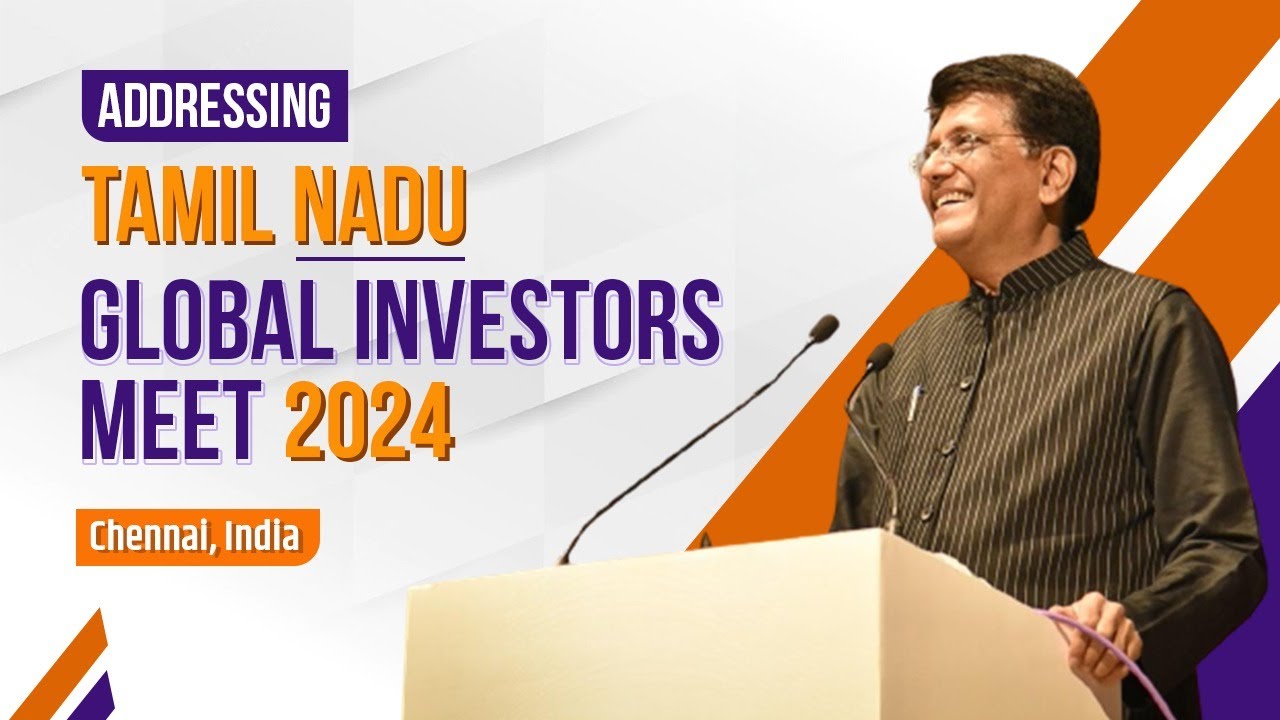 ADDRESSING

TAMIL NADU

GLOBAL INVESTORS MEET 2024

Chennai, India